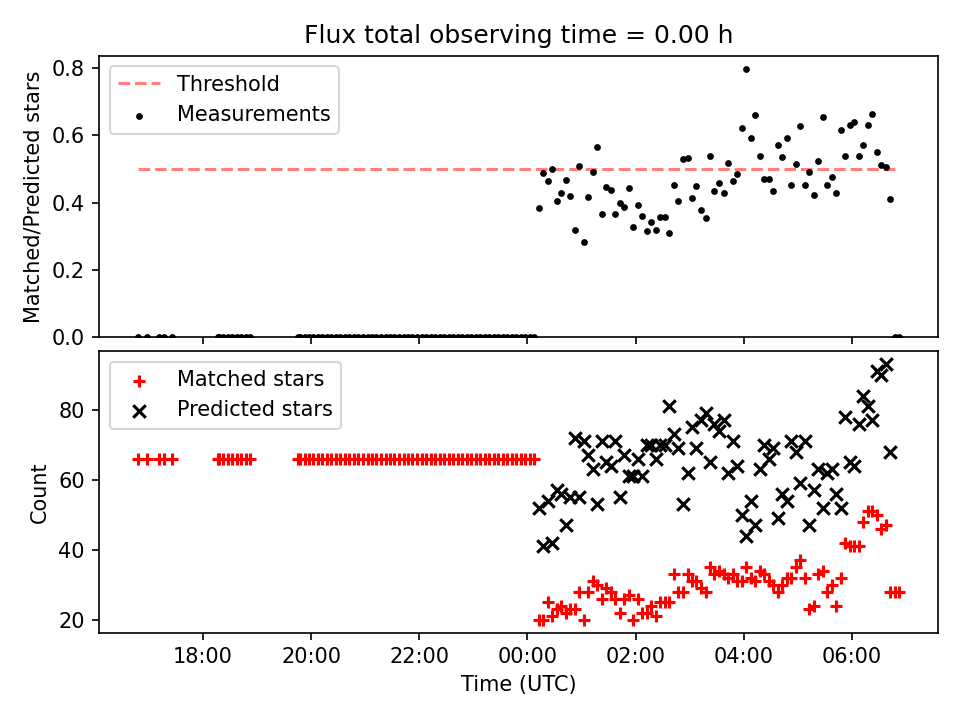 Flux total observing time = 0.00 h

Threshold
Measurements

Matched/Predicted stars

0.8
0.6
0.4
0.2
0.0

Matched stars
Predicted stars

Count

80
60
40
20

18:00
20:00
22:00
00:00
02:00
04:00
06:00

Time (UTC)